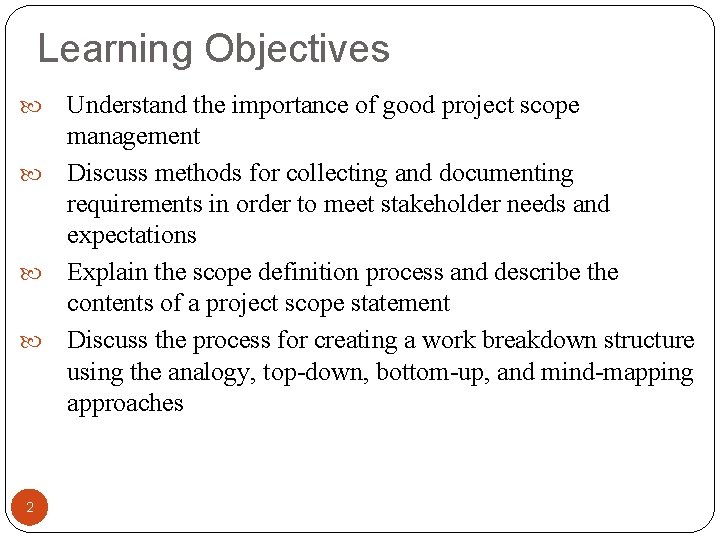 Learning Objectives

Understand the importance of good project scope management

Discuss methods for collecting and documenting requirements in order to meet stakeholder needs and expectations

Explain the scope definition process and describe the contents of a project scope statement

Discuss the process for creating a work breakdown structure using the analogy, top-down, bottom-up, and mind-mapping approaches

2